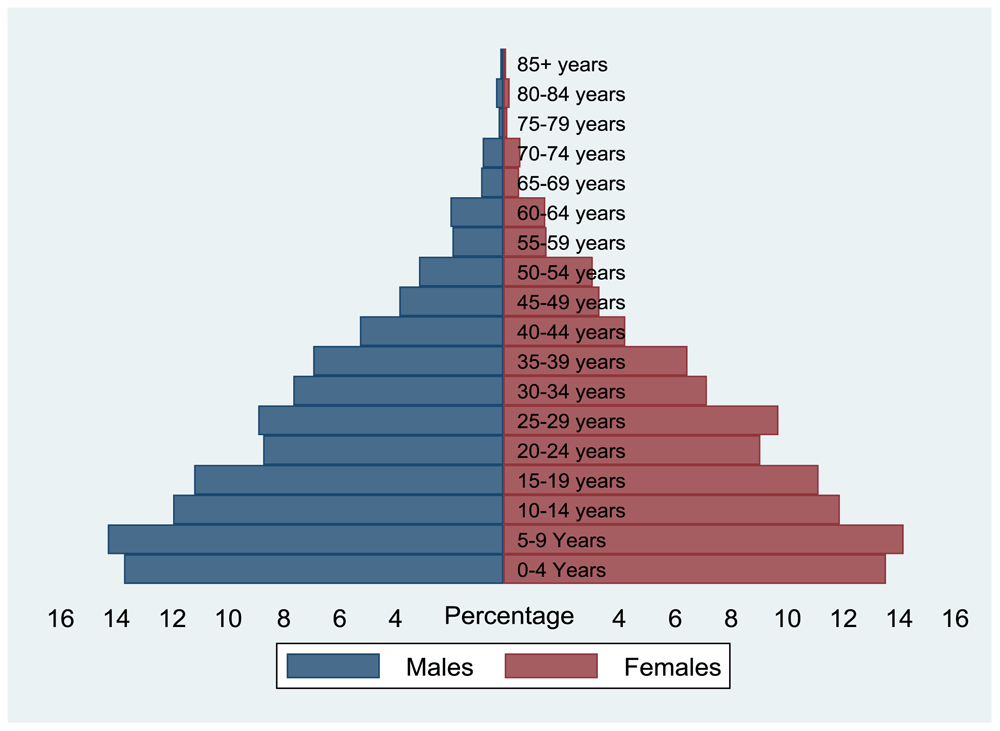 85+ years
80-84 years
75-79 years
70-74 years
65-69 years
60-64 years
55-59 years
50-54 years
45-49 years
40-44 years
35-39 years
30-34 years
25-29 years
20-24 years
15-19 years
10-14 years
5-9 Years
0-4 Years

16 14 12 10 8 6 4 Percentage 4 6 8 10 12 14 16

Males Females